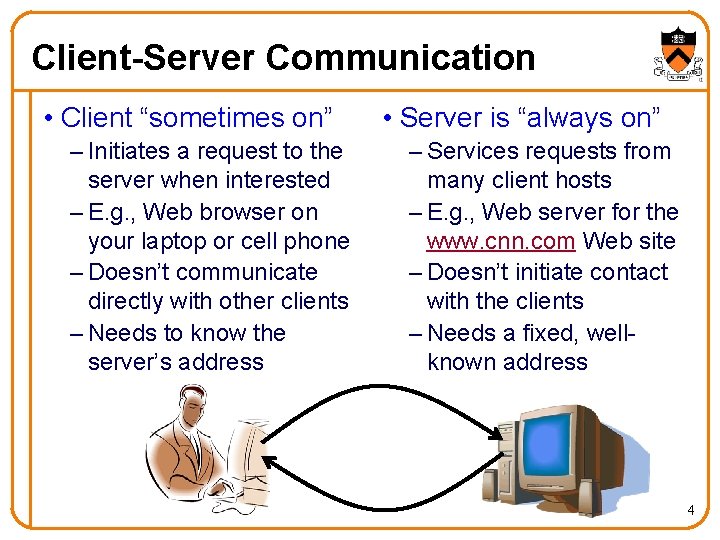 Client-Server Communication

• Client “sometimes on”
– Initiates a request to the server when interested
– E.g., Web browser on your laptop or cell phone
– Doesn’t communicate directly with other clients
– Needs to know the server’s address

• Server is “always on”
– Services requests from many client hosts
– E.g., Web server for the www.cnn.com Web site
– Doesn’t initiate contact with the clients
– Needs a fixed, well-known address

4